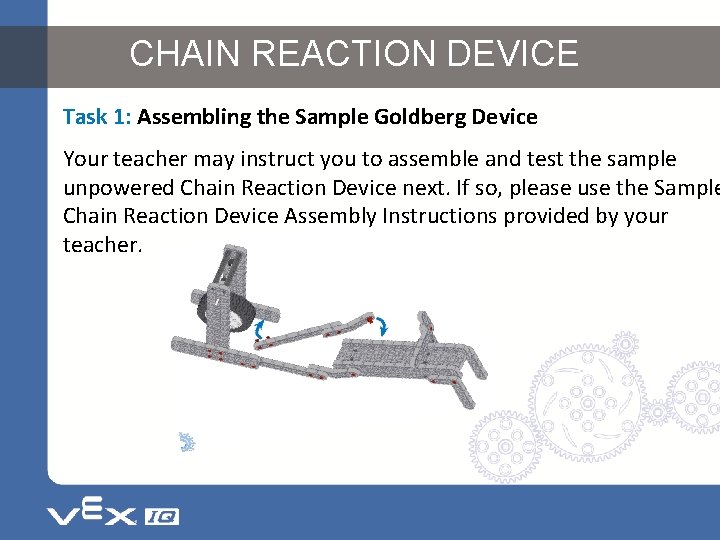 CHAIN REACTION DEVICE

Task 1: Assembling the Sample Goldberg Device

Your teacher may instruct you to assemble and test the sample unpowered Chain Reaction Device next. If so, please use the Sample Chain Reaction Device Assembly Instructions provided by your teacher.

VEX IQ